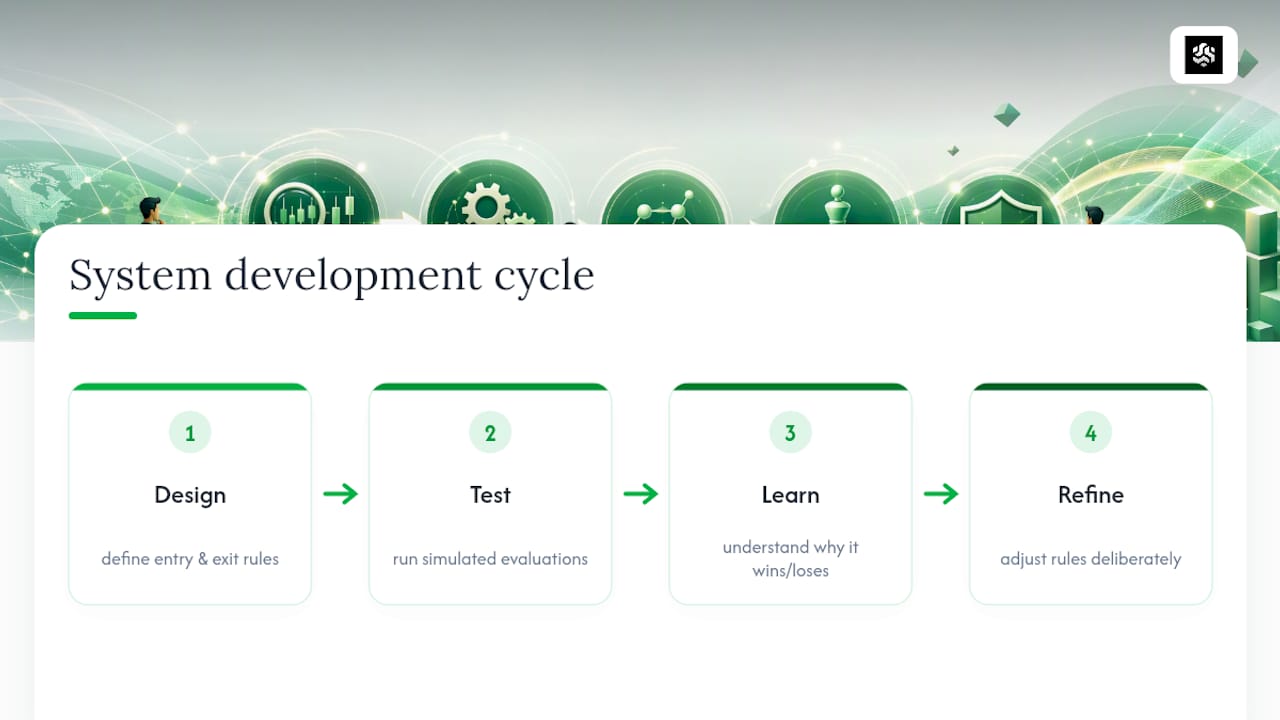 System development cycle

1
Design
define entry & exit rules

2
Test
run simulated evaluations

3
Learn
understand why it wins/loses

4
Refine
adjust rules deliberately